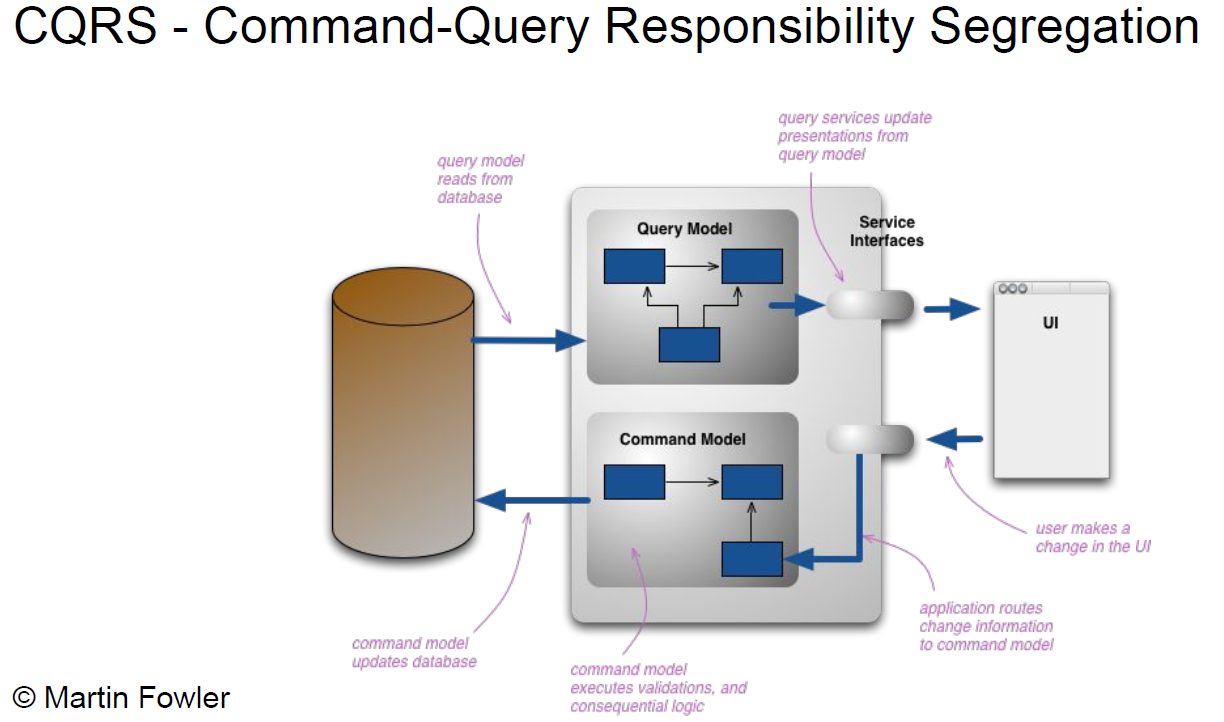 CQRS - Command-Query Responsibility Segregation

query model reads from database

query services update presentations from query model

Query Model

Service Interfaces

UI

Command Model

user makes a change in the UI

application routes change information to command model

command model updates database

command model executes validations, and consequential logic

© Martin Fowler